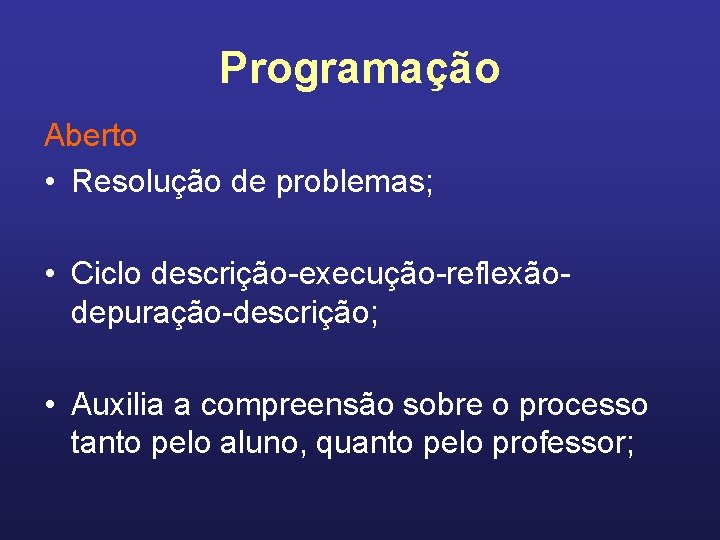 Programação

Aberto

• Resolução de problemas;

• Ciclo descrição-execução-reflexão-depuração-descrição;

• Auxilia a compreensão sobre o processo tanto pelo aluno, quanto pelo professor;